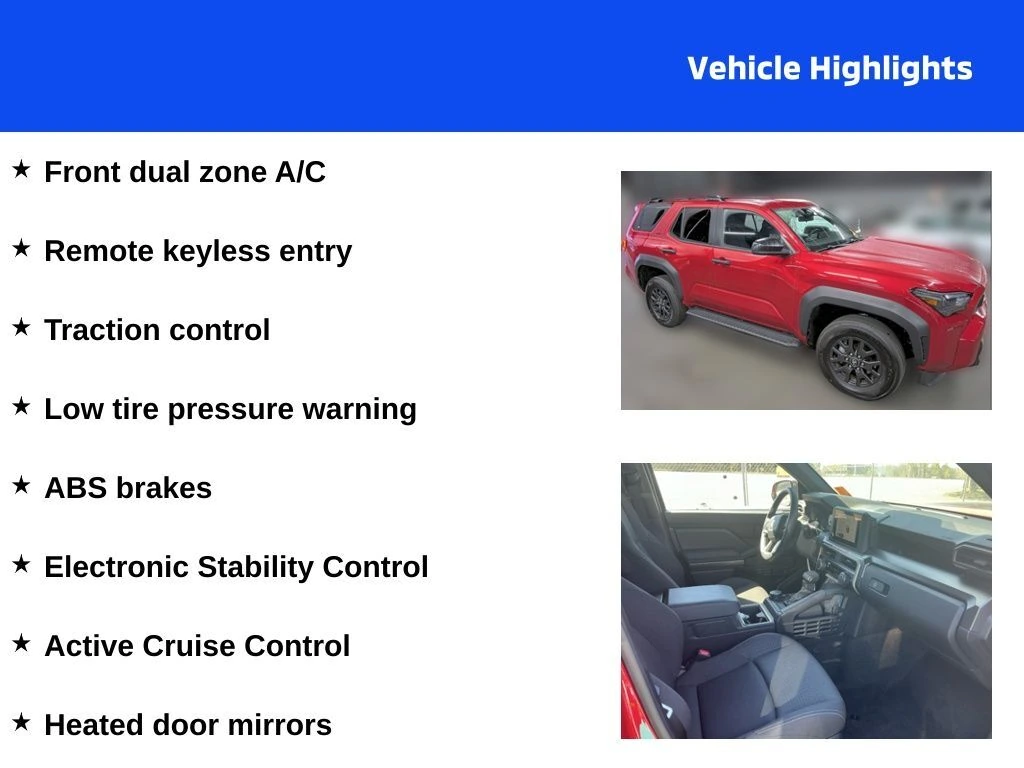 Vehicle Highlights

★ Front dual zone A/C

★ Remote keyless entry

★ Traction control

★ Low tire pressure warning

★ ABS brakes

★ Electronic Stability Control

★ Active Cruise Control

★ Heated door mirrors